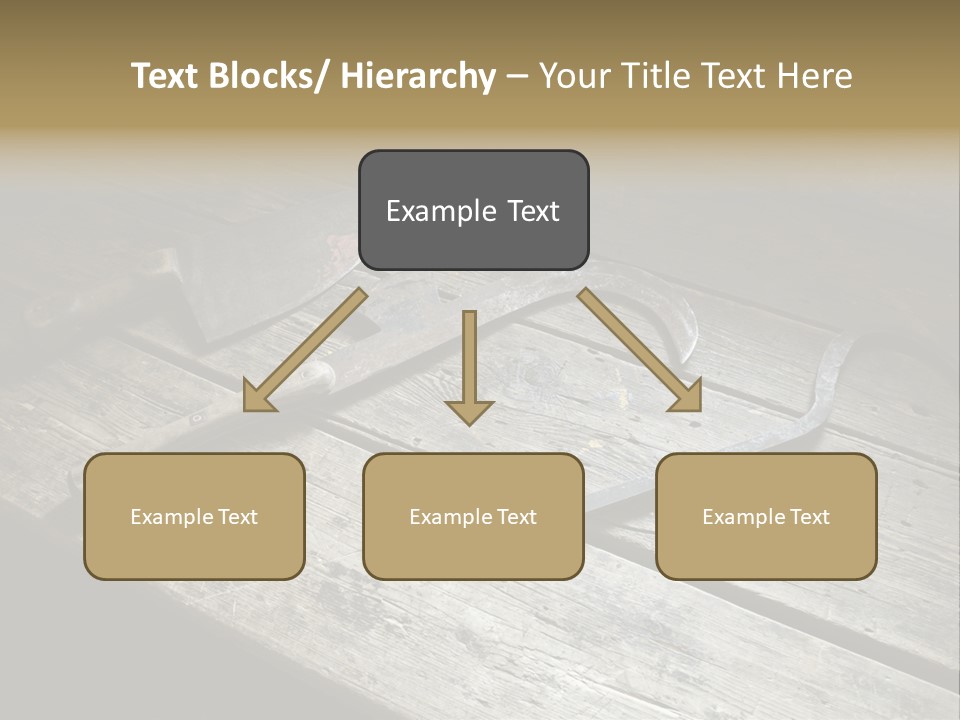 Text Blocks/ Hierarchy – Your Title Text Here

Example Text

Example Text

Example Text

Example Text